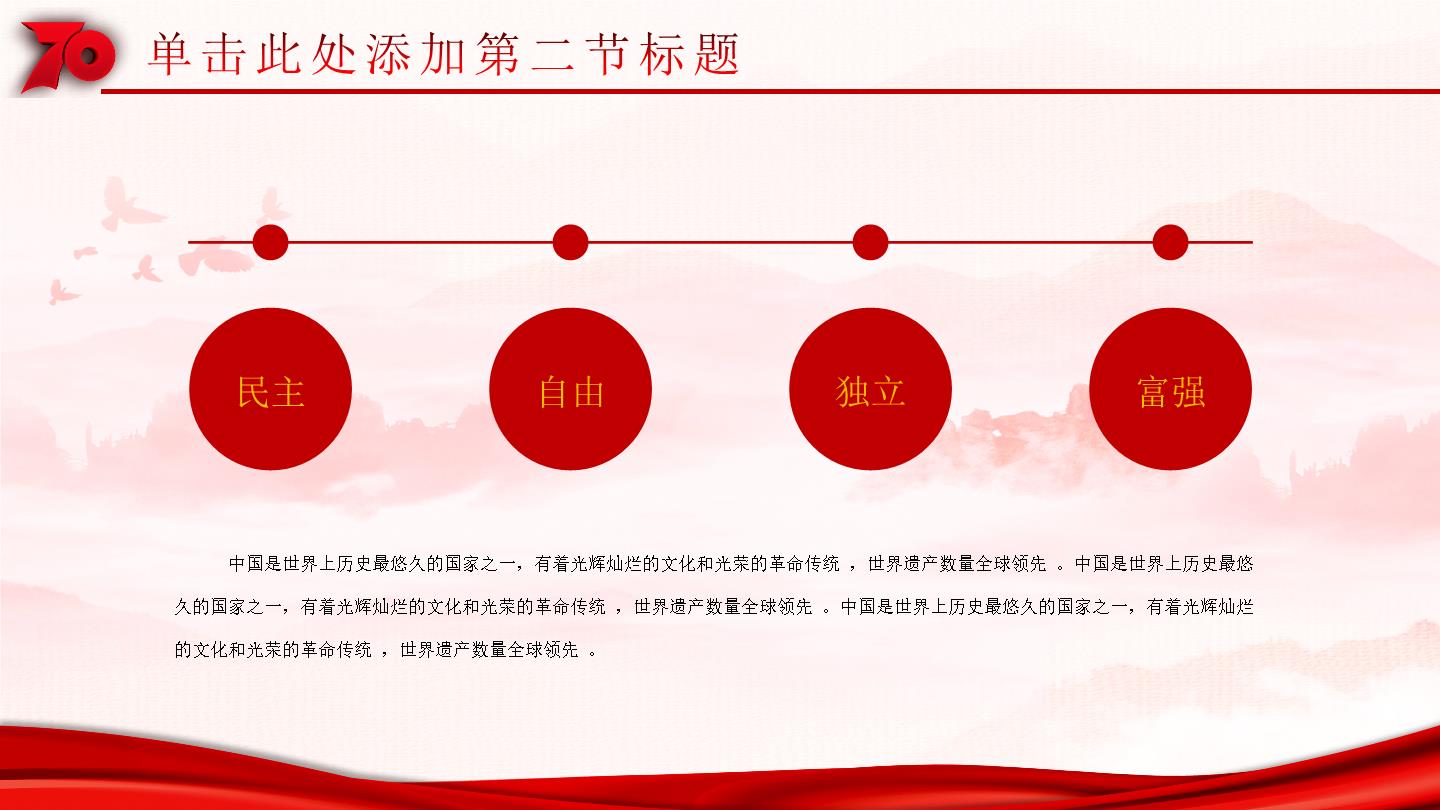 70

单击此处添加第二节标题

民主

自由

独立

富强

中国是世界上历史最悠久的国家之一，有着光辉灿烂的文化和光荣的革命传统 ，世界遗产数量全球领先 。中国是世界上历史最悠久的国家之一，有着光辉灿烂的文化和光荣的革命传统 ，世界遗产数量全球领先 。中国是世界上历史最悠久的国家之一，有着光辉灿烂的文化和光荣的革命传统 ，世界遗产数量全球领先 。